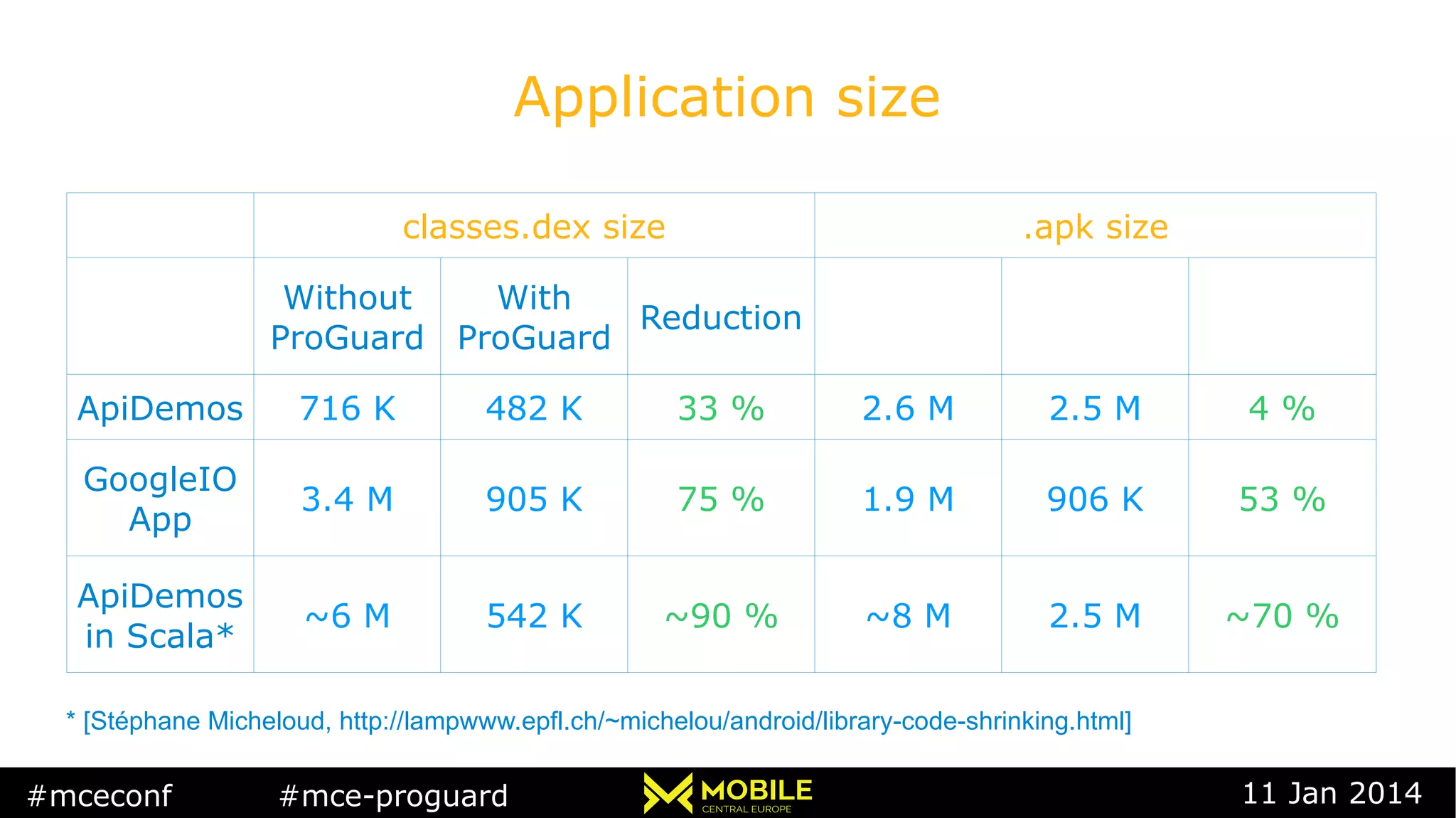 Application size

| | classes.dex size | | | .apk size | | |
|---|---|---|---|---|---|---|
| | Without ProGuard | With ProGuard | Reduction | | | |
| ApiDemos | 716 K | 482 K | 33 % | 2.6 M | 2.5 M | 4 % |
| GoogleIO App | 3.4 M | 905 K | 75 % | 1.9 M | 906 K | 53 % |
| ApiDemos in Scala* | ~6 M | 542 K | ~90 % | ~8 M | 2.5 M | ~70 % |

* [Stéphane Micheloud, http://lampwww.epfl.ch/~michelou/android/library-code-shrinking.html]

#mceconf #mce-proguard MOBILE CENTRAL EUROPE 11 Jan 2014